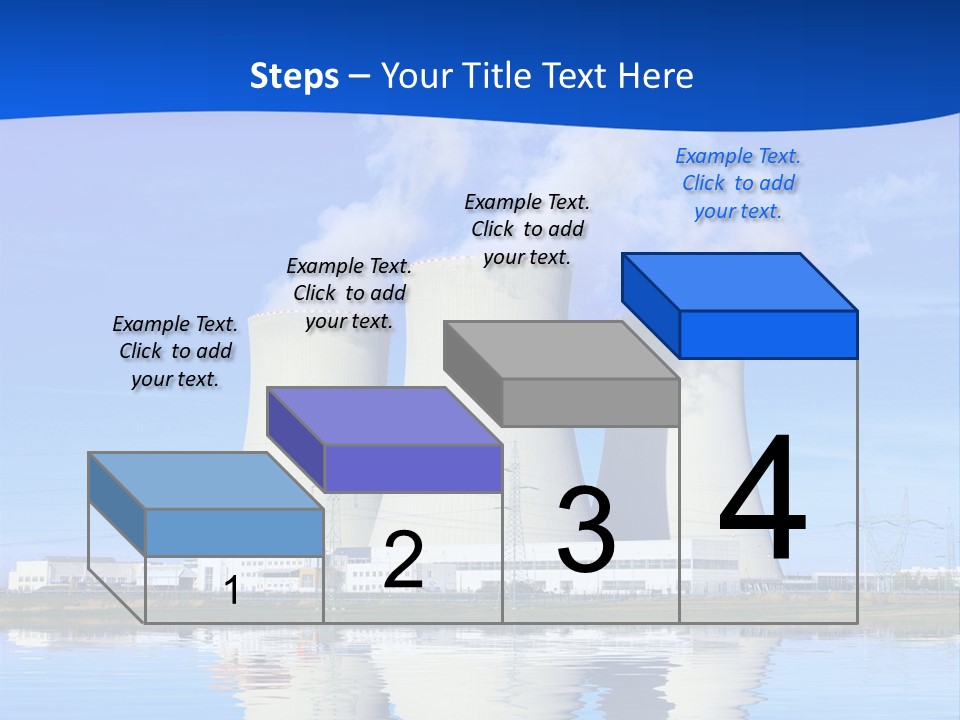 Steps – Your Title Text Here

Example Text. Click to add your text.

Example Text. Click to add your text.

Example Text. Click to add your text.

Example Text. Click to add your text.

1

2

3

4